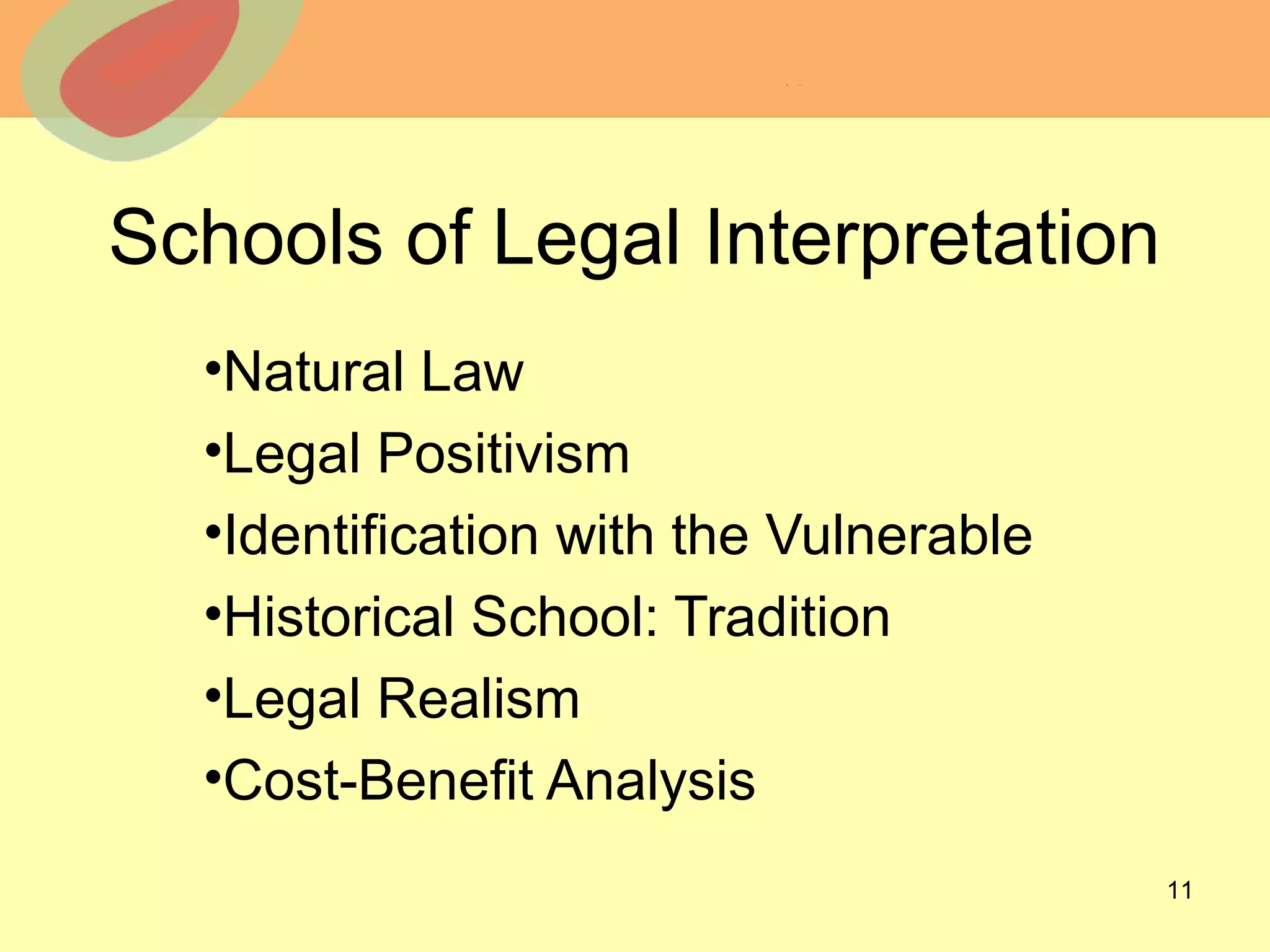 Schools of Legal Interpretation

•Natural Law
•Legal Positivism
•Identification with the Vulnerable
•Historical School: Tradition
•Legal Realism
•Cost-Benefit Analysis

11